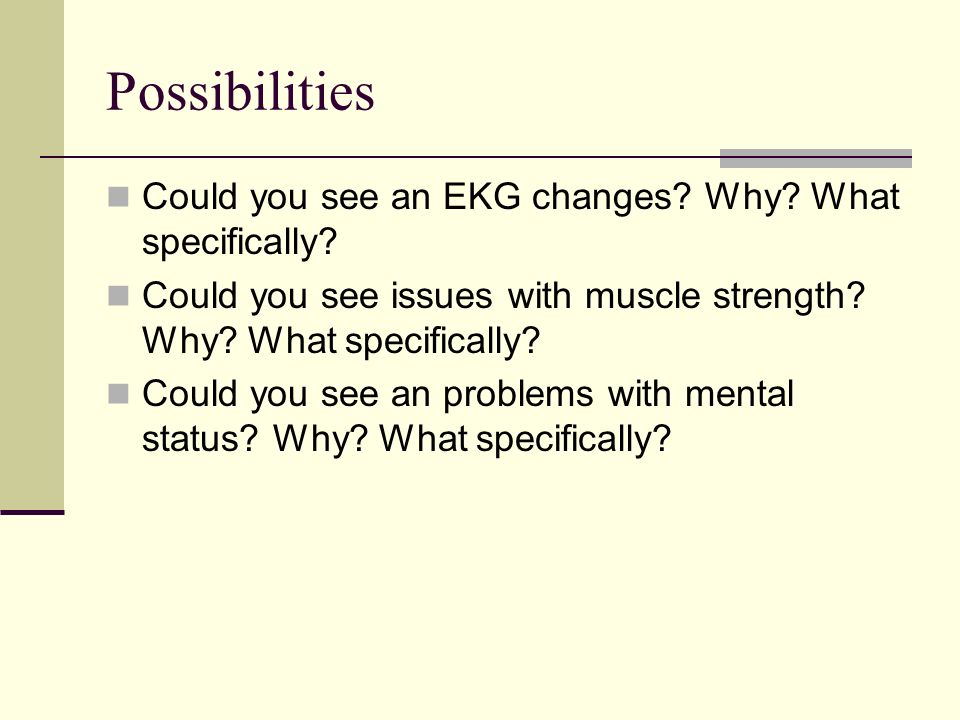 Possibilities

Could you see an EKG changes? Why? What specifically?

Could you see issues with muscle strength? Why? What specifically?

Could you see an problems with mental status? Why? What specifically?